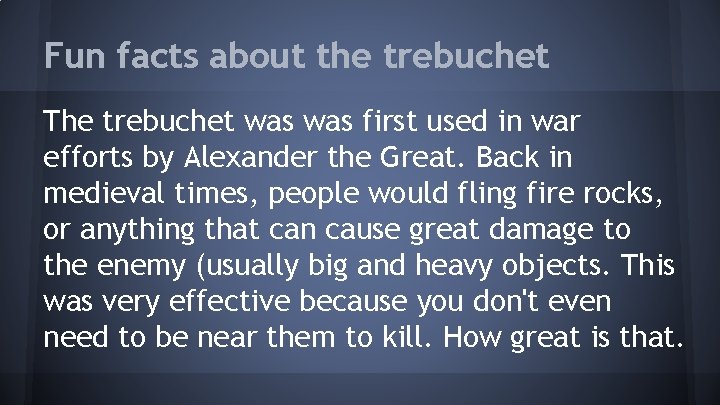 Fun facts about the trebuchet

The trebuchet was was first used in war efforts by Alexander the Great. Back in medieval times, people would fling fire rocks, or anything that can cause great damage to the enemy (usually big and heavy objects. This was very effective because you don't even need to be near them to kill. How great is that.